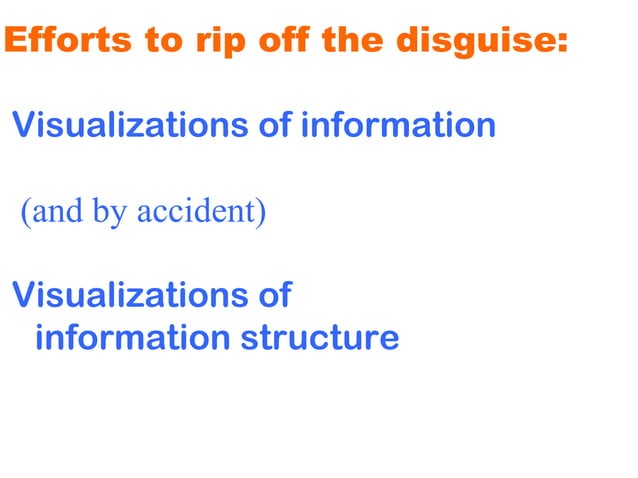 Efforts to rip off the disguise:

Visualizations of information

(and by accident)

Visualizations of information structure